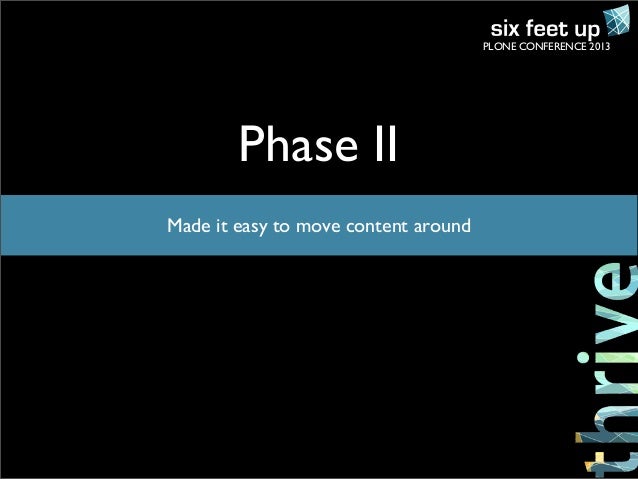 six feet up
PLONE CONFERENCE 2013

Phase II

Made it easy to move content around

thrive